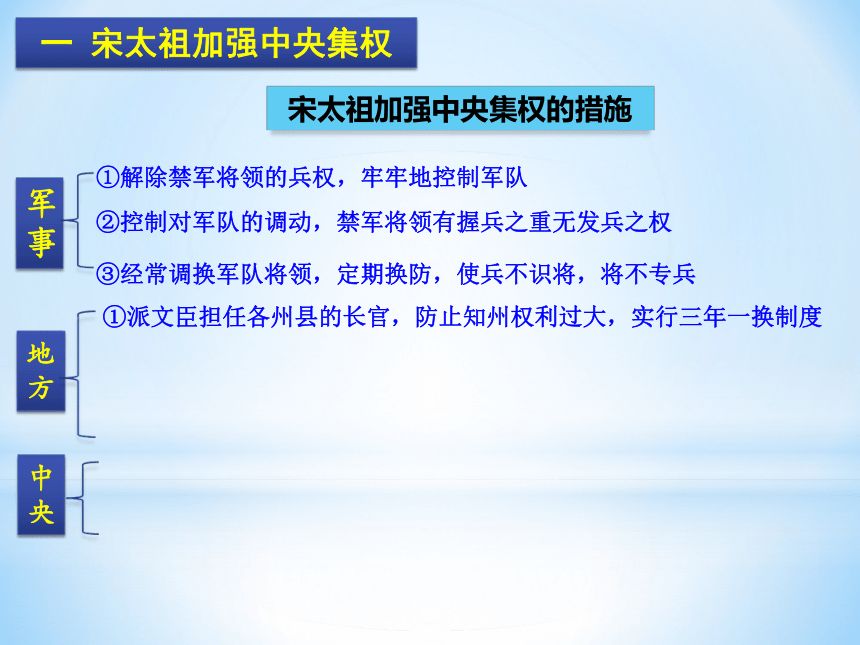 一 宋太祖加强中央集权

宋太祖加强中央集权的措施

军事

①解除禁军将领的兵权，牢牢地控制军队

②控制对军队的调动，禁军将领有握兵之重无发兵之权

③经常调换军队将领，定期换防，使兵不识将，将不专兵

地方

①派文臣担任各州县的长官，防止知州权利过大，实行三年一换制度

中央